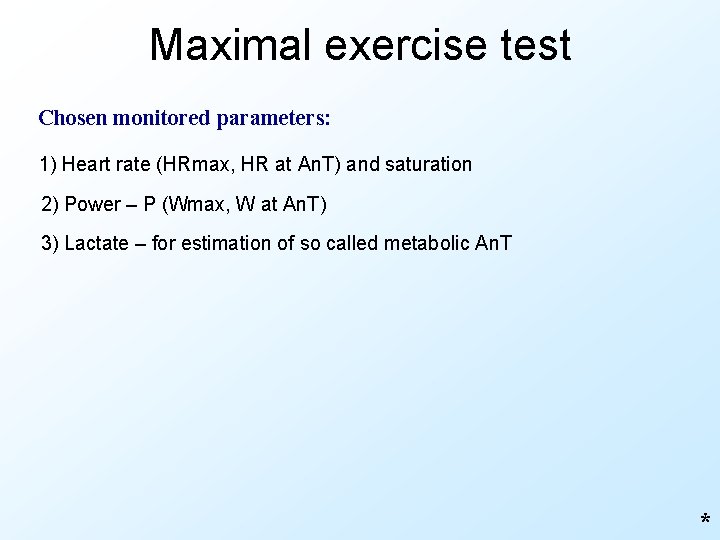 Maximal exercise test

Chosen monitored parameters:

1) Heart rate (HRmax, HR at AnT) and saturation

2) Power – P (Wmax, W at AnT)

3) Lactate – for estimation of so called metabolic AnT

*